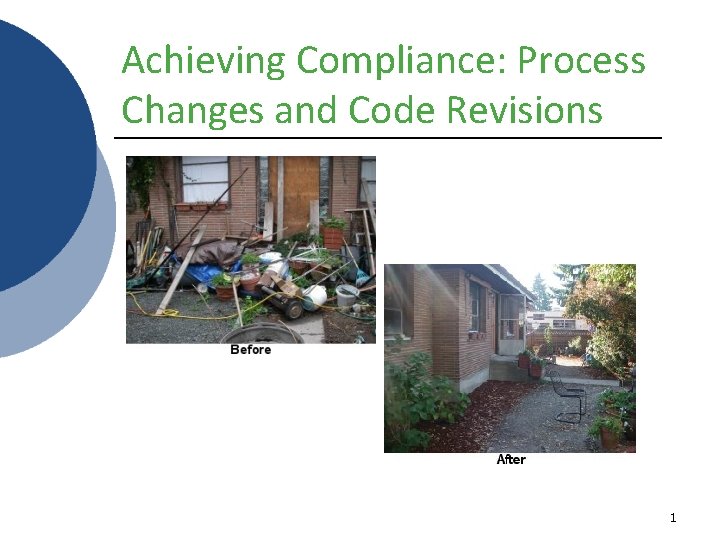 Achieving Compliance: Process Changes and Code Revisions

Before

After

1